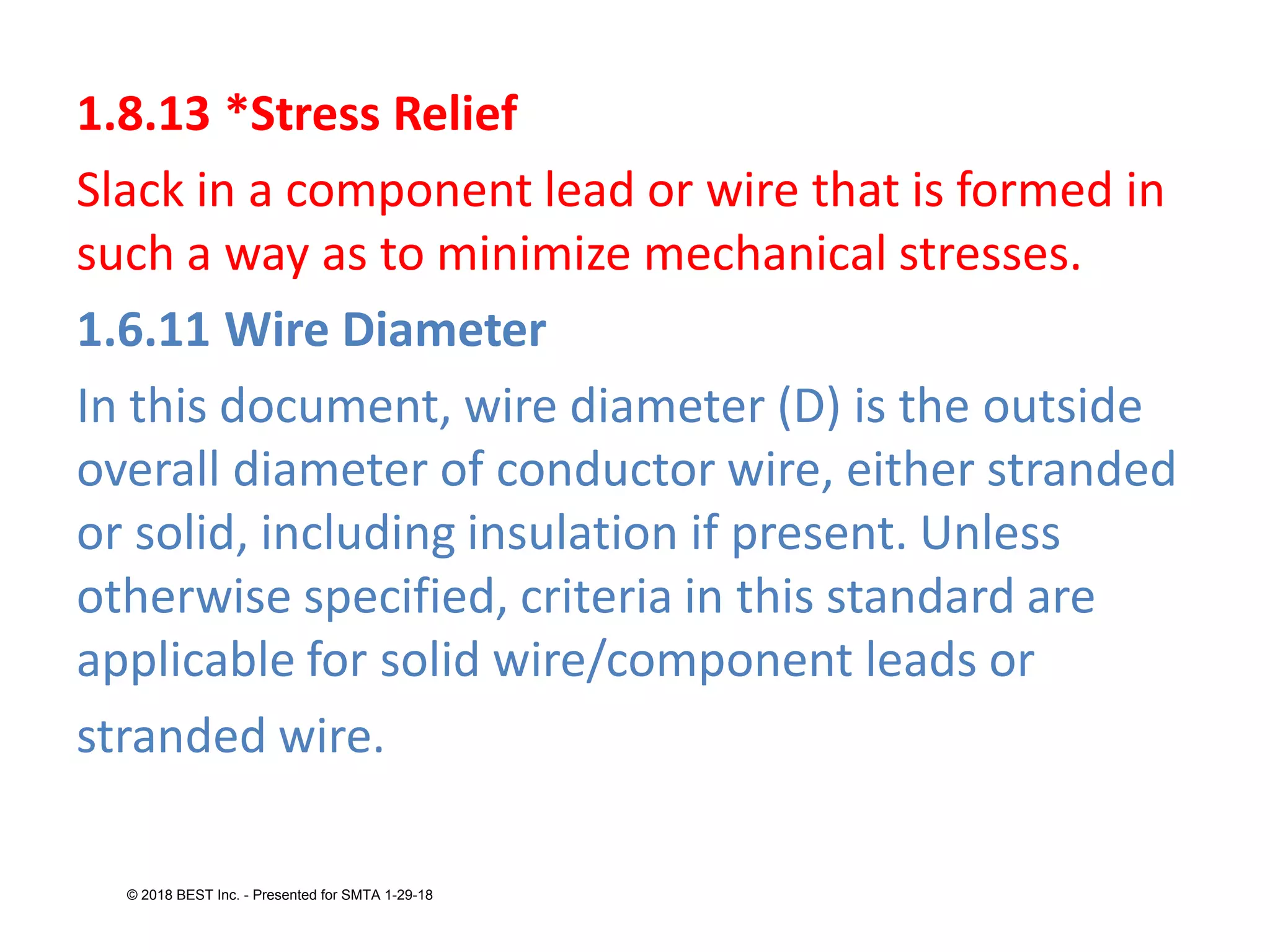 1.8.13 *Stress Relief

Slack in a component lead or wire that is formed in such a way as to minimize mechanical stresses.

1.6.11 Wire Diameter

In this document, wire diameter (D) is the outside overall diameter of conductor wire, either stranded or solid, including insulation if present. Unless otherwise specified, criteria in this standard are applicable for solid wire/component leads or stranded wire.

© 2018 BEST Inc. - Presented for SMTA 1-29-18